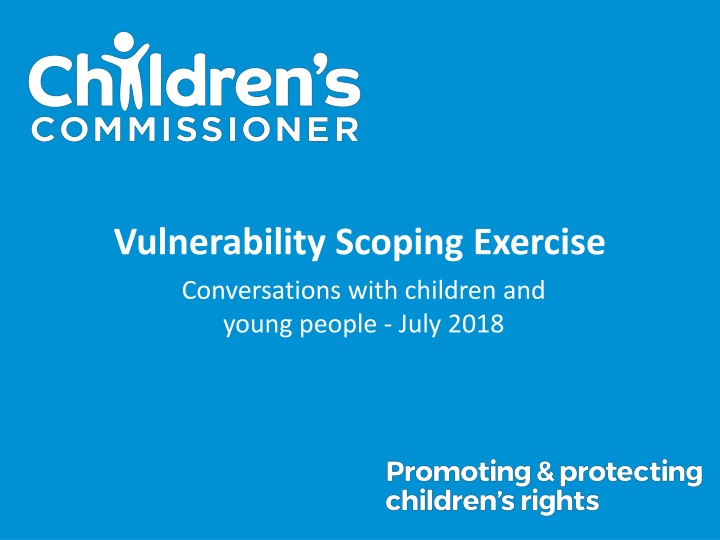 Children's
COMMISSIONER

Vulnerability Scoping Exercise

Conversations with children and young people - July 2018

Promoting & protecting children's rights